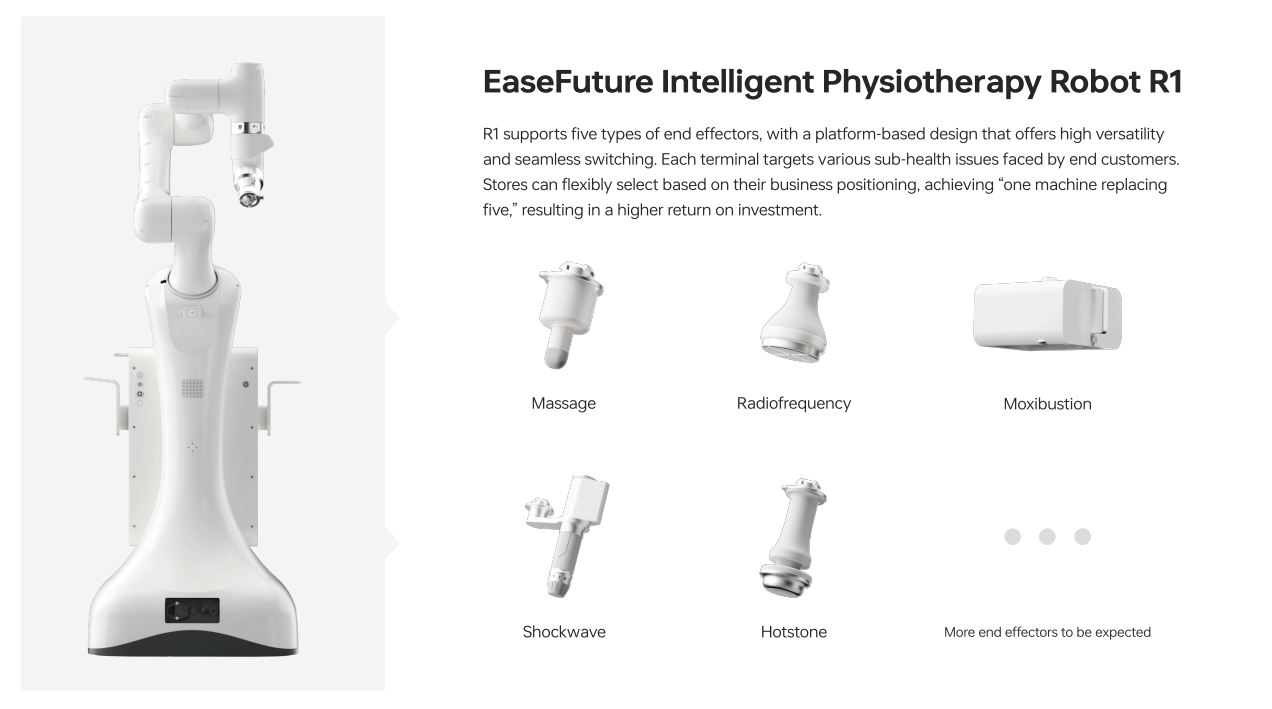 EaseFuture Intelligent Physiotherapy Robot R1

R1 supports five types of end effectors, with a platform-based design that offers high versatility and seamless switching. Each terminal targets various sub-health issues faced by end customers. Stores can flexibly select based on their business positioning, achieving “one machine replacing five,” resulting in a higher return on investment.

Massage

Radiofrequency

Moxibustion

Shockwave

Hotstone

More end effectors to be expected